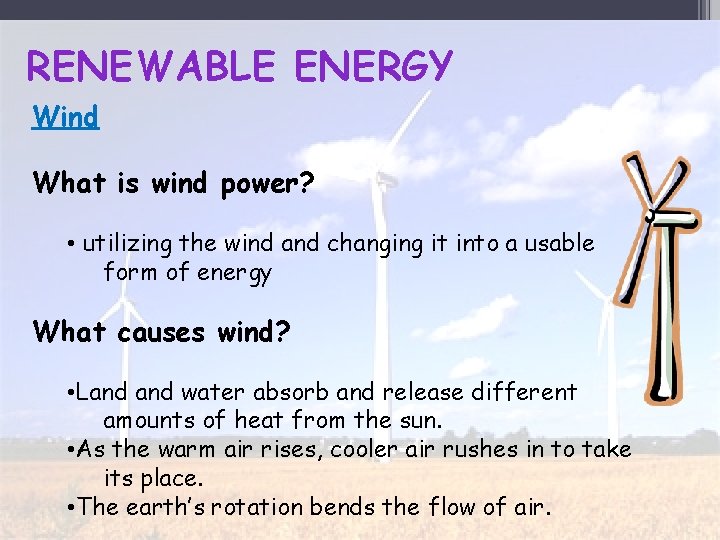 RENEWABLE ENERGY

Wind

What is wind power?

• utilizing the wind and changing it into a usable form of energy

What causes wind?

•Land and water absorb and release different amounts of heat from the sun.
•As the warm air rises, cooler air rushes in to take its place.
•The earth's rotation bends the flow of air.